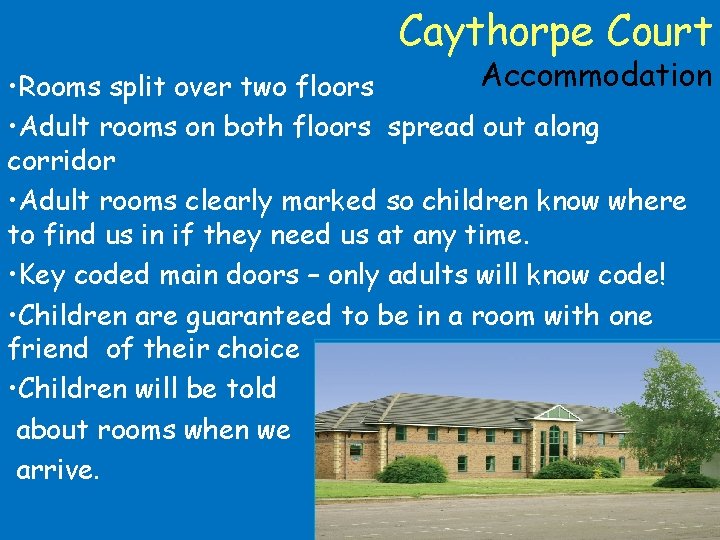 Caythorpe Court
Accommodation

•Rooms split over two floors

•Adult rooms on both floors spread out along corridor

•Adult rooms clearly marked so children know where to find us in if they need us at any time.

•Key coded main doors – only adults will know code!

•Children are guaranteed to be in a room with one friend of their choice

•Children will be told about rooms when we arrive.